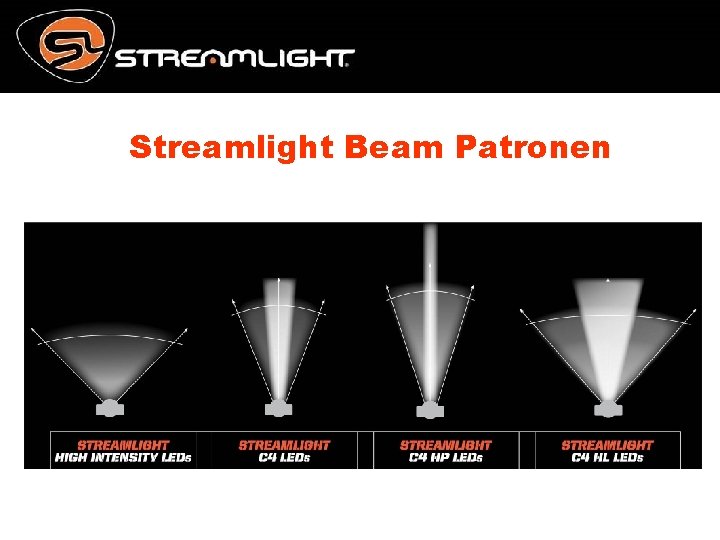 STREAMLIGHT

Streamlight Beam Patronen

STREAMLIGHT
HIGH INTENSITY LEDs

STREAMLIGHT
C4 LEDs

STREAMLIGHT
C4 HP LEDs

STREAMLIGHT
C4 HL LEDs